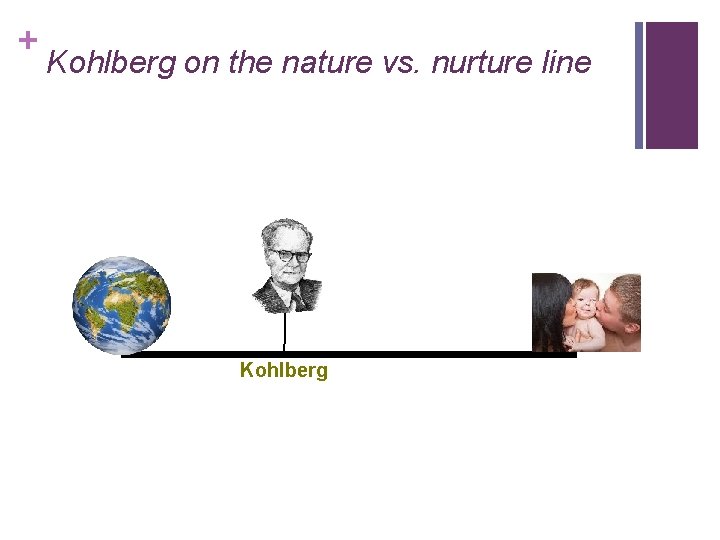 + Kohlberg on the nature vs. nurture line

Kohlberg